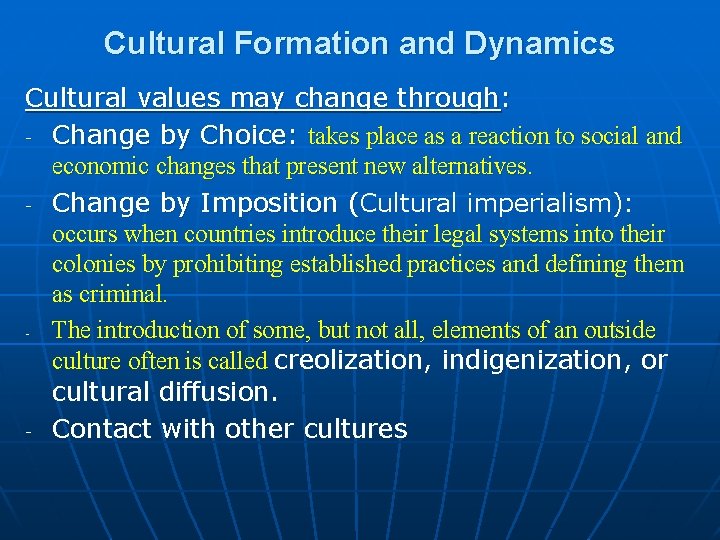 Cultural Formation and Dynamics

Cultural values may change through:

- Change by Choice: takes place as a reaction to social and economic changes that present new alternatives.
- Change by Imposition (Cultural imperialism): occurs when countries introduce their legal systems into their colonies by prohibiting established practices and defining them as criminal.
- The introduction of some, but not all, elements of an outside culture often is called creolization, indigenization, or cultural diffusion.
- Contact with other cultures